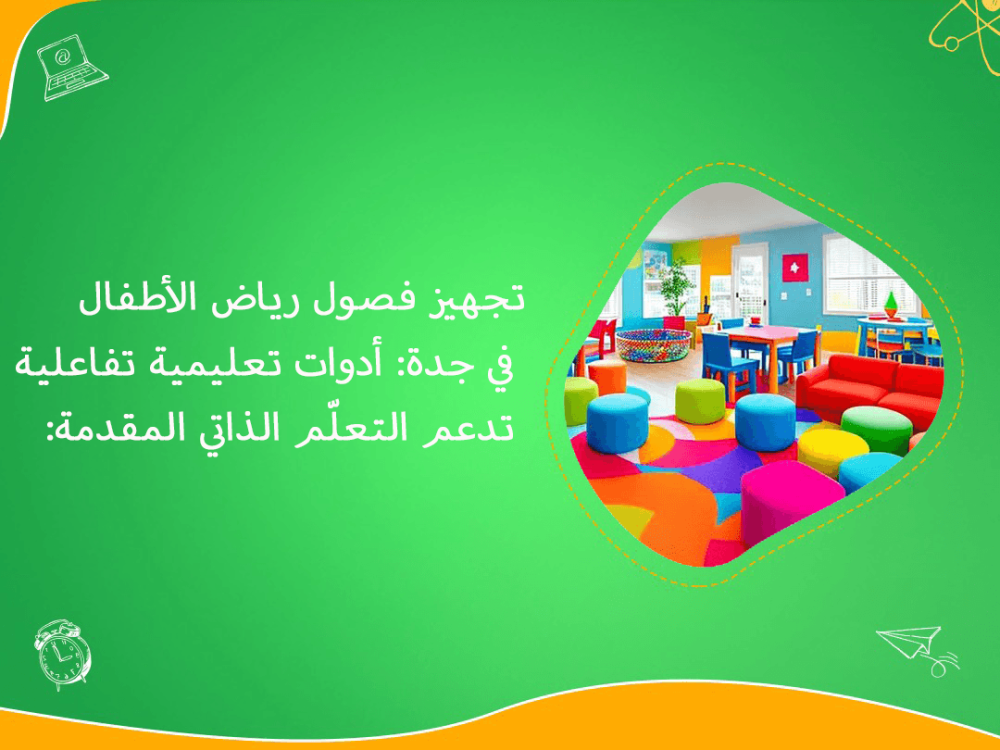 تجهيز فصول رياض الأطفال في جدة: أدوات تعليمية تفاعلية تدعم التعلّم الذاتي المقدمة: